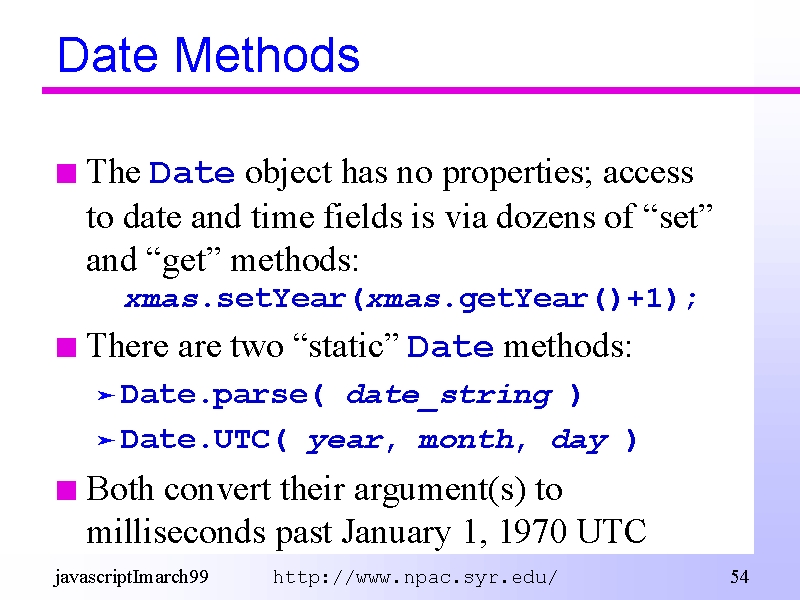 Date Methods

The Date object has no properties; access to date and time fields is via dozens of “set” and “get” methods:

xmas.setYear(xmas.getYear()+1);

There are two “static” Date methods:

Date.parse( date_string )

Date.UTC( year, month, day )

Both convert their argument(s) to milliseconds past January 1, 1970 UTC

javascriptImarch99 http://www.npac.syr.edu/ 54